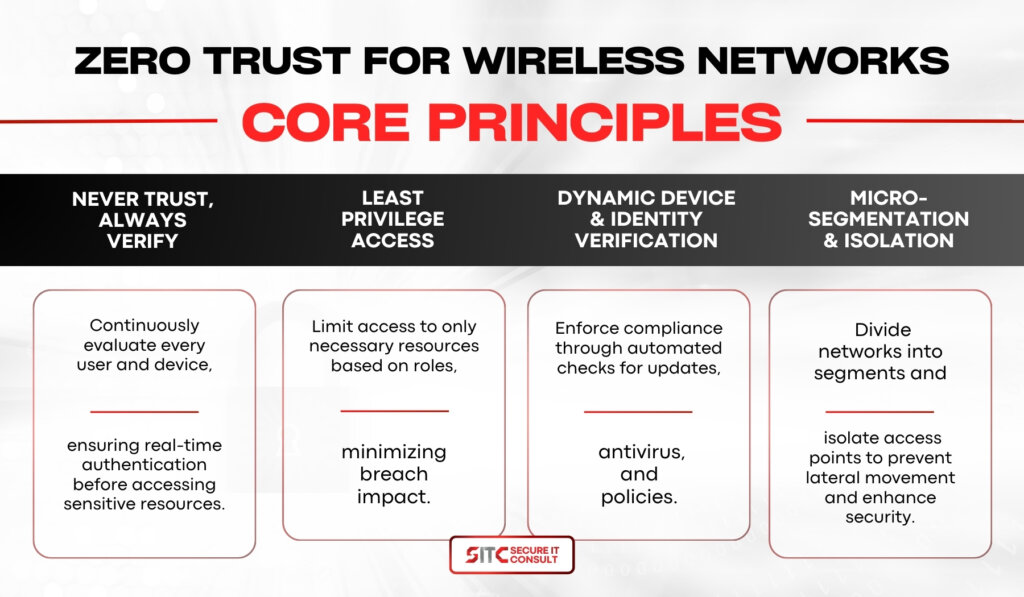 ZERO TRUST FOR WIRELESS NETWORKS

CORE PRINCIPLES

NEVER TRUST, ALWAYS VERIFY

Continuously evaluate every user and device,

ensuring real-time authentication before accessing sensitive resources.

LEAST PRIVILEGE ACCESS

Limit access to only necessary resources based on roles,

minimizing breach impact.

DYNAMIC DEVICE & IDENTITY VERIFICATION

Enforce compliance through automated checks for updates,

antivirus, and policies.

MICRO-SEGMENTATION & ISOLATION

Divide networks into segments and

isolate access points to prevent lateral movement and enhance security.

SITC SECURE IT CONSULT